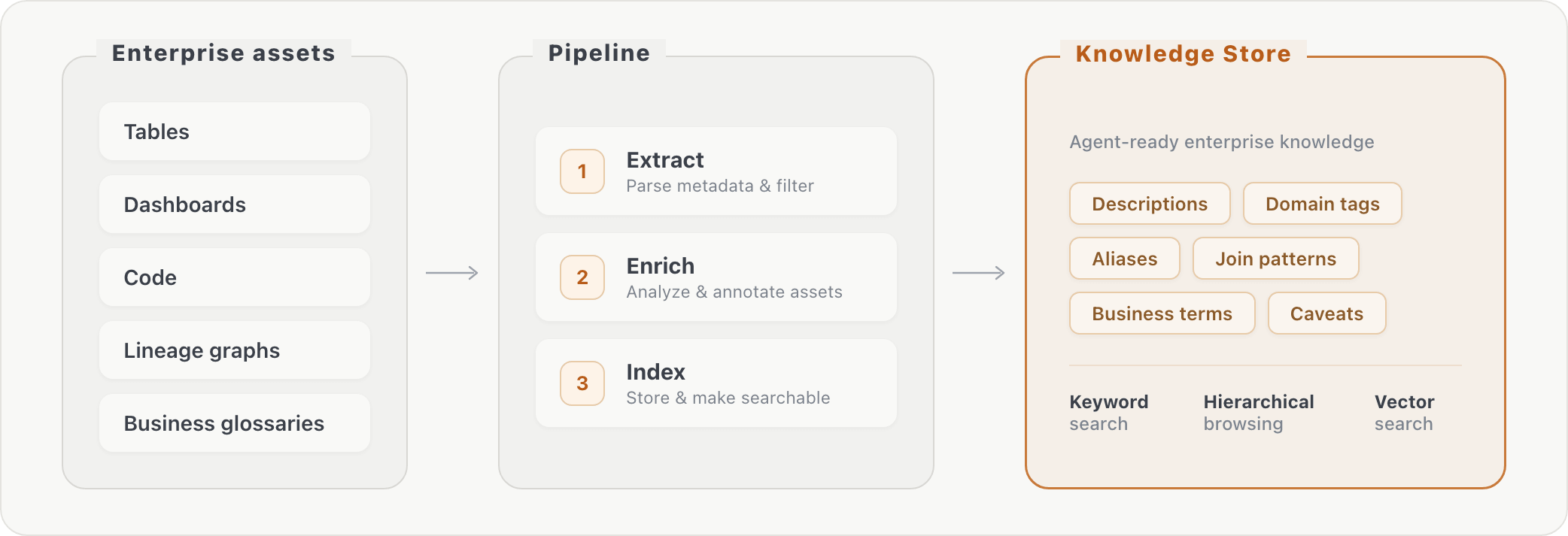 Enterprise assets

Tables

Dashboards

Code

Lineage graphs

Business glossaries

Pipeline

1 Extract
Parse metadata & filter

2 Enrich
Analyze & annotate assets

3 Index
Store & make searchable

Knowledge Store

Agent-ready enterprise knowledge

Descriptions

Domain tags

Aliases

Join patterns

Business terms

Caveats

Keyword search

Hierarchical browsing

Vector search